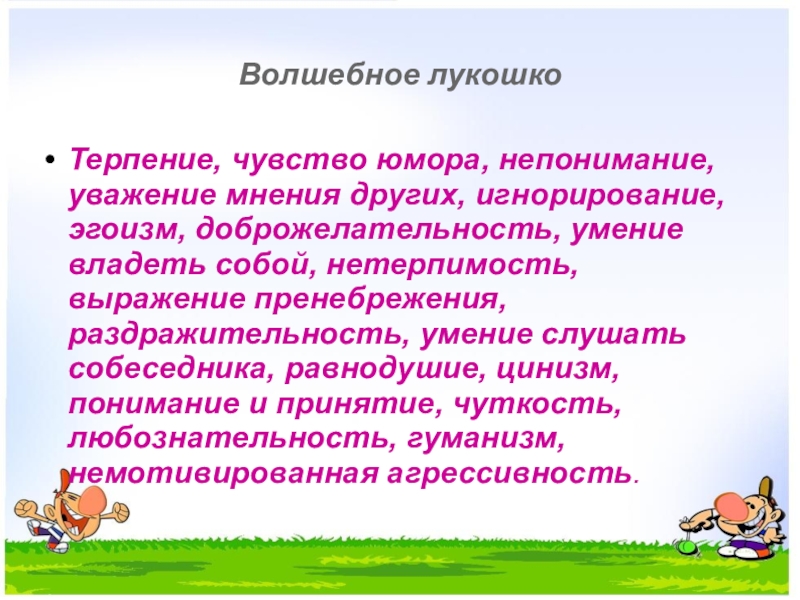 Волшебное лукошко

• Терпение, чувство юмора, непонимание, уважение мнения других, игнорирование, эгоизм, доброжелательность, умение владеть собой, нетерпимость, выражение пренебрежения, раздражительность, умение слушать собеседника, равнодушие, цинизм, понимание и принятие, чуткость, любознательность, гуманизм, немотивированная агрессивность.